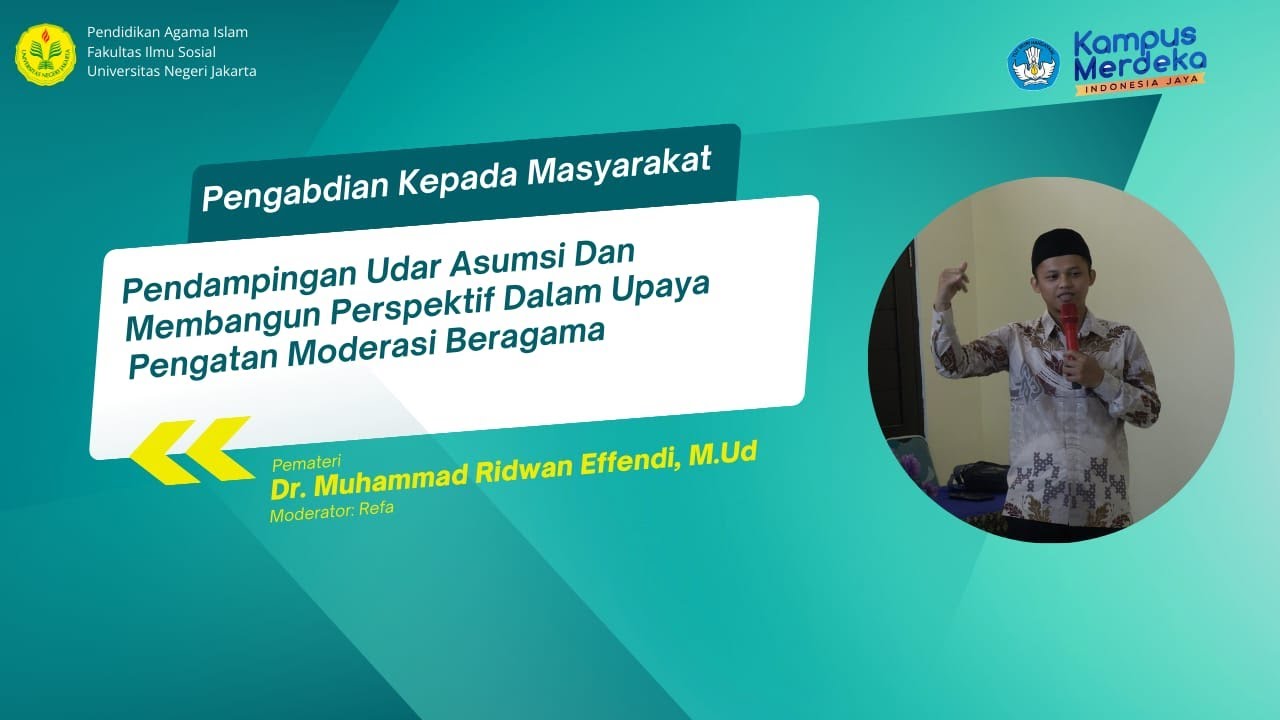 Pendidikan Agama Islam
Fakultas Ilmu Sosial
Universitas Negeri Jakarta

Kampus Merdeka
INDONESIA JAYA

Pengabdian Kepada Masyarakat

Pendampingan Udar Asumsi Dan Membangun Perspektif Dalam Upaya Pengatan Moderasi Beragama

Pemateri
Dr. Muhammad Ridwan Effendi, M.Ud
Moderator: Refa